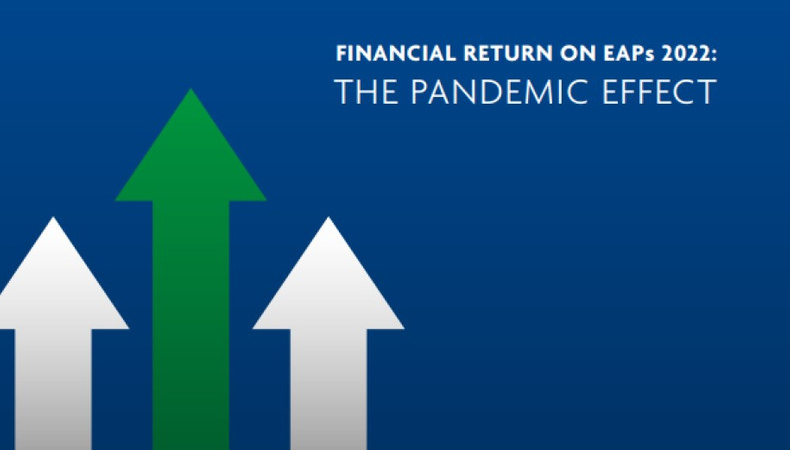 FINANCIAL RETURN ON EAPs 2022:
THE PANDEMIC EFFECT